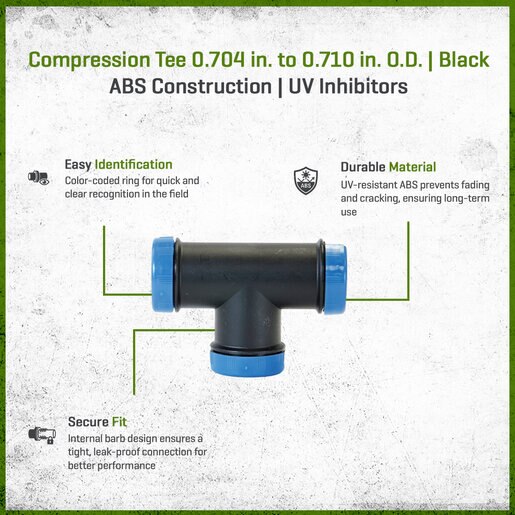 Compression Tee 0.704 in. to 0.710 in. O.D. | Black
ABS Construction | UV Inhibitors

Easy Identification
Color-coded ring for quick and clear recognition in the field

ABS

Durable Material
UV-resistant ABS prevents fading and cracking, ensuring long-term use

Secure Fit
Internal barb design ensures a tight, leak-proof connection for better performance